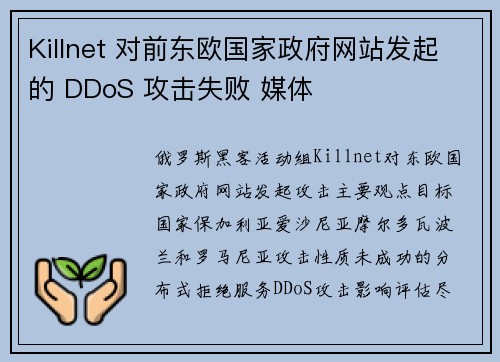 Killnet 对前东欧国家政府网站发起的 DDoS 攻击失败 媒体

俄罗斯黑客活动组Killnet对东欧国家政府网站发起攻击主要观点目标国家保加利亚爱沙尼亚摩尔多瓦波兰和罗马尼亚攻击性质未成功的分布式拒绝服务DDoS攻击影响评估尽